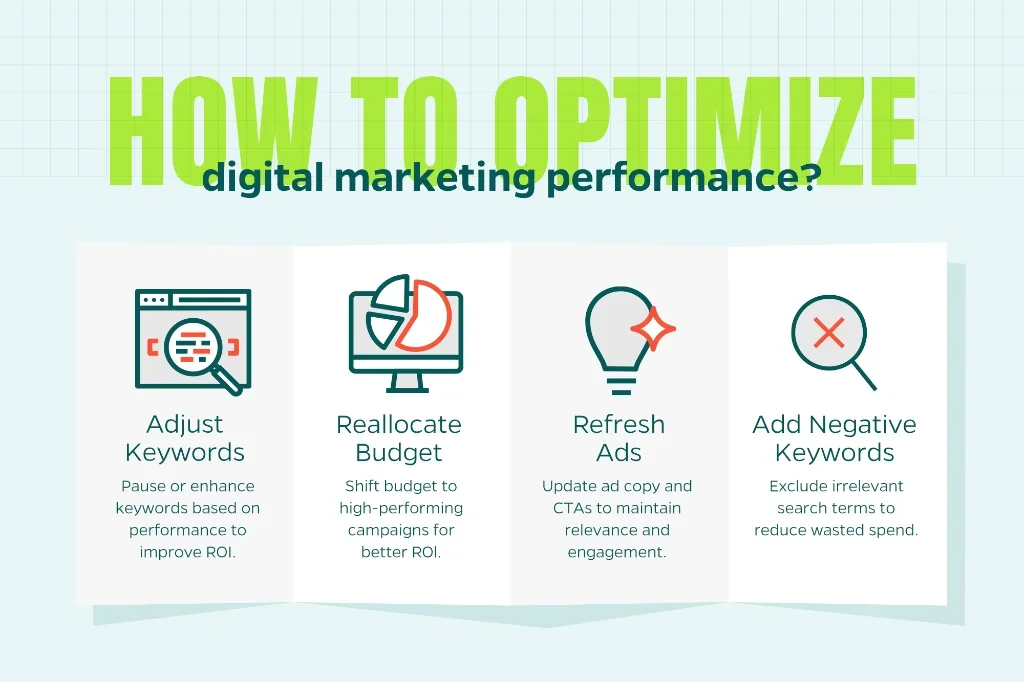 HOW TO OPTIMIZE
digital marketing performance?

Adjust Keywords
Pause or enhance keywords based on performance to improve ROI.

Reallocate Budget
Shift budget to high-performing campaigns for better ROI.

Refresh Ads
Update ad copy and CTAs to maintain relevance and engagement.

Add Negative Keywords
Exclude irrelevant search terms to reduce wasted spend.